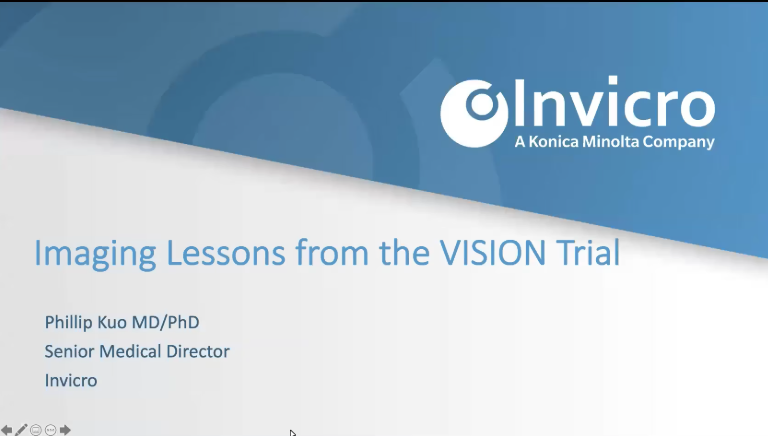 Invicro
A Konica Minolta Company

Imaging Lessons from the VISION Trial

Phillip Kuo MD/PhD
Senior Medical Director
Invicro